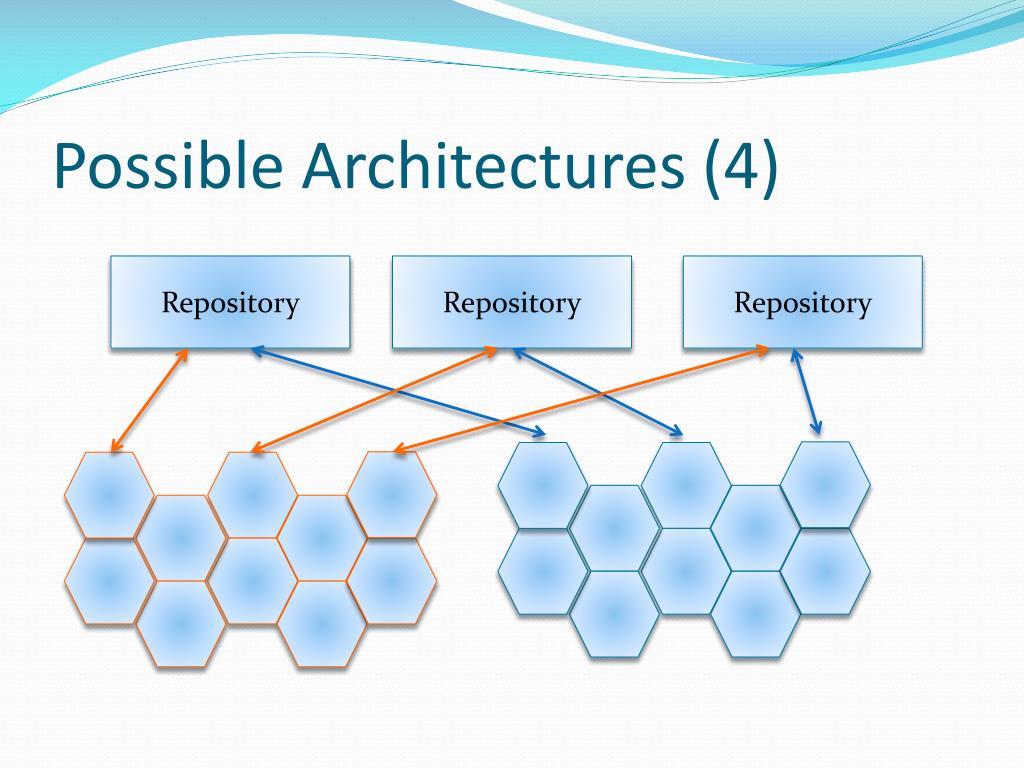 Possible Architectures (4)

Repository

Repository

Repository